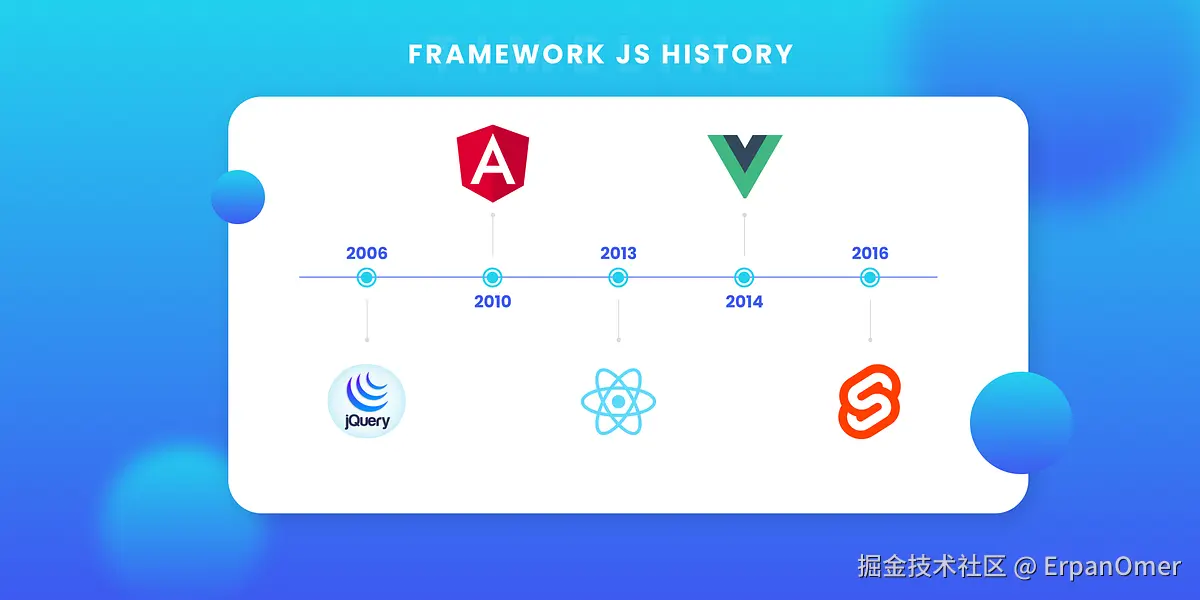 FRAMEWORK JS HISTORY

A

2006

2010

2013

2014

2016

jQuery

掘金技术社区 @ ErpanOmer